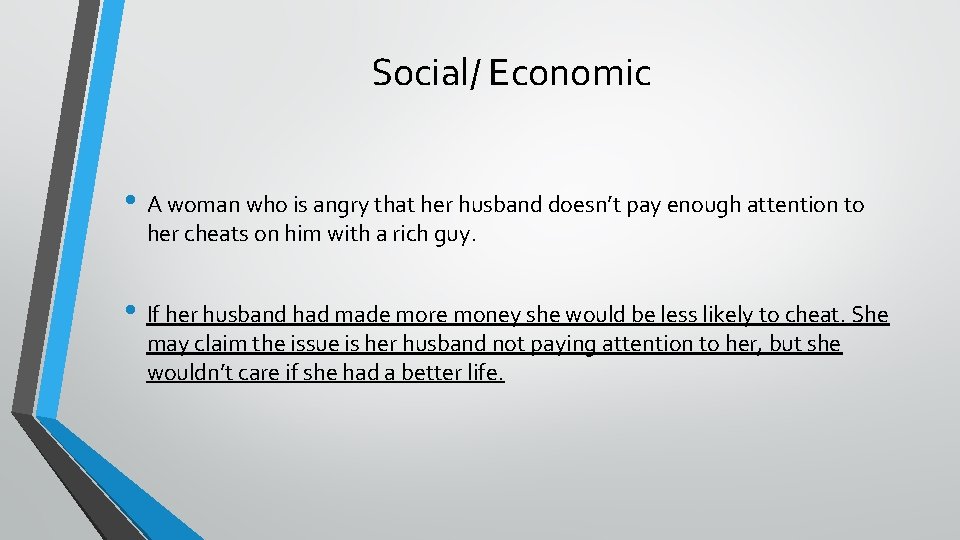 Social/ Economic

• A woman who is angry that her husband doesn't pay enough attention to her cheats on him with a rich guy.

• If her husband had made more money she would be less likely to cheat. She may claim the issue is her husband not paying attention to her, but she wouldn't care if she had a better life.